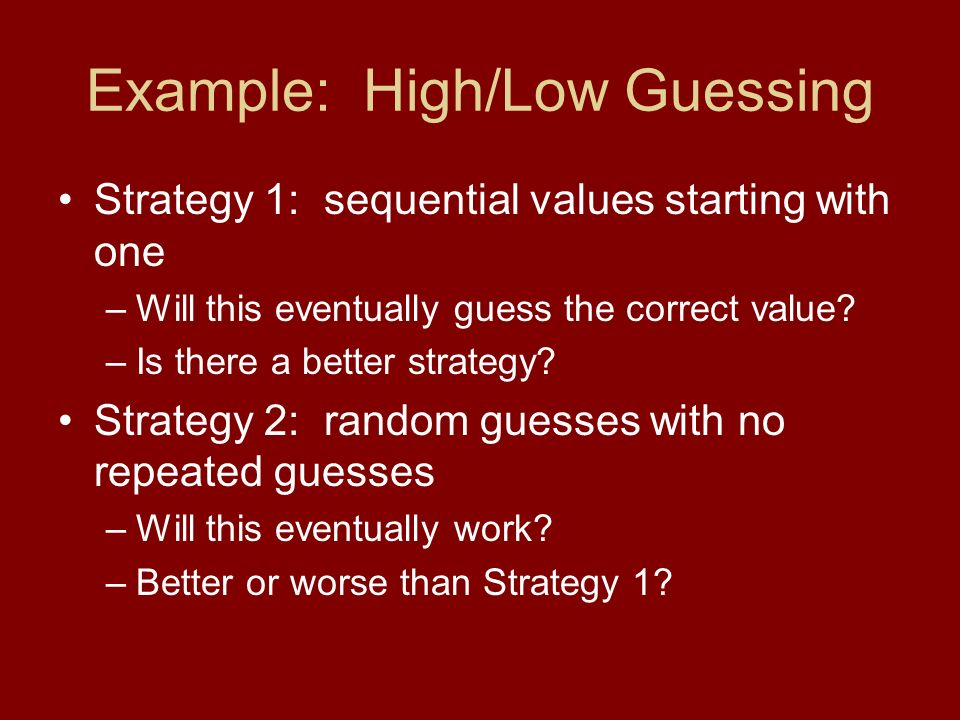 Example: High/Low Guessing

• Strategy 1: sequential values starting with one
– Will this eventually guess the correct value?
– Is there a better strategy?

• Strategy 2: random guesses with no repeated guesses
– Will this eventually work?
– Better or worse than Strategy 1?